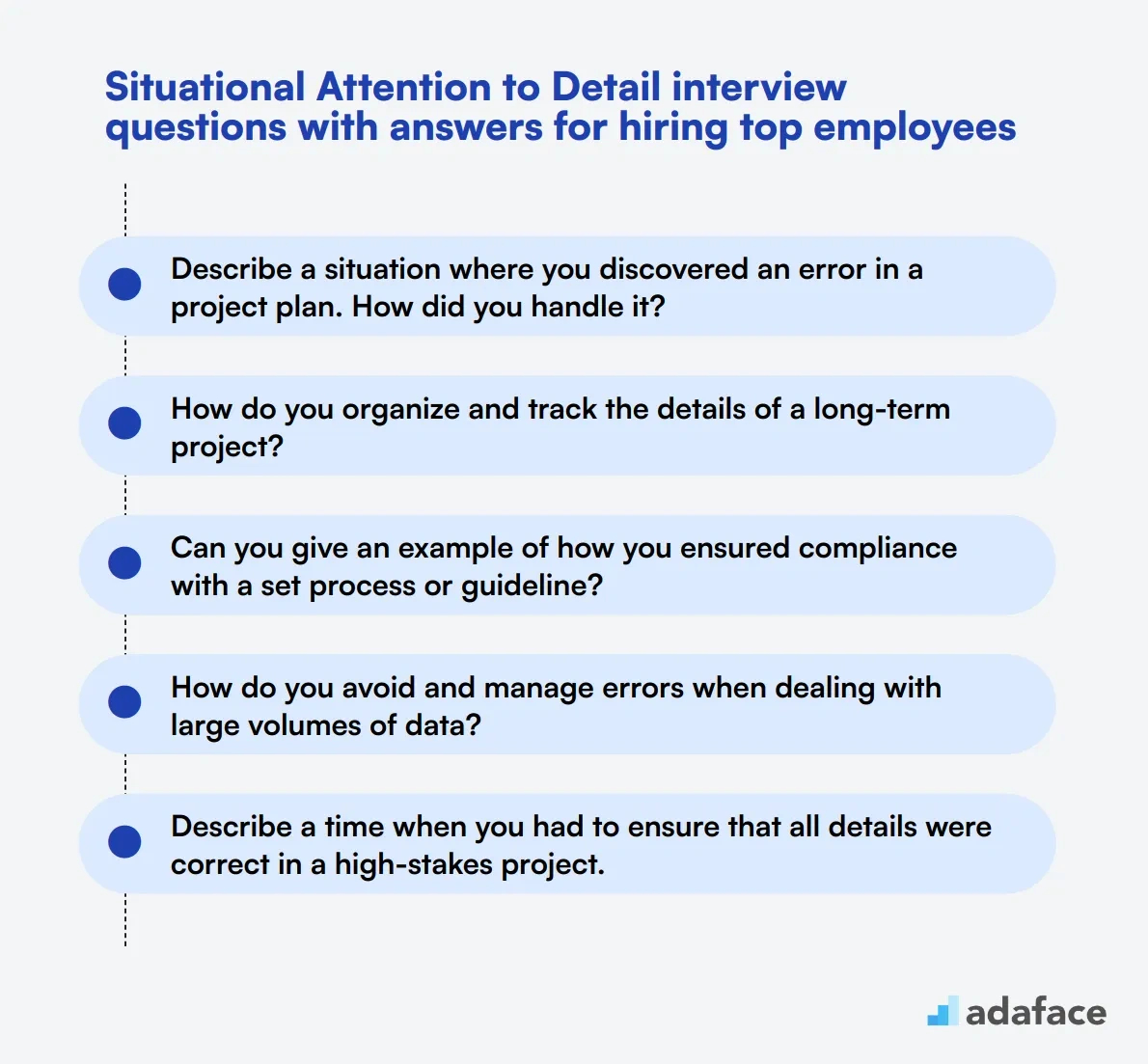 Situational Attention to Detail interview questions with answers for hiring top employees

Describe a situation where you discovered an error in a project plan. How did you handle it?

How do you organize and track the details of a long-term project?

Can you give an example of how you ensured compliance with a set process or guideline?

How do you avoid and manage errors when dealing with large volumes of data?

Describe a time when you had to ensure that all details were correct in a high-stakes project.

adaface